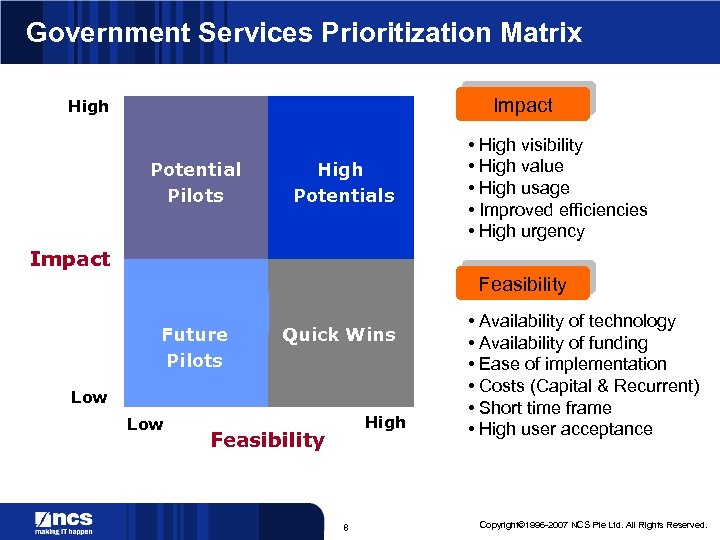 Government Services Prioritization Matrix

High

Potential Pilots

High Potentials

Impact

Future Pilots

Quick Wins

Low

Low

High

Feasibility

Impact

• High visibility
• High value
• High usage
• Improved efficiencies
• High urgency

Feasibility

• Availability of technology
• Availability of funding
• Ease of implementation
• Costs (Capital & Recurrent)
• Short time frame
• High user acceptance

ncs
making IT happen

8

Copyright©1996-2007 NCS Pte Ltd. All Rights Reserved.